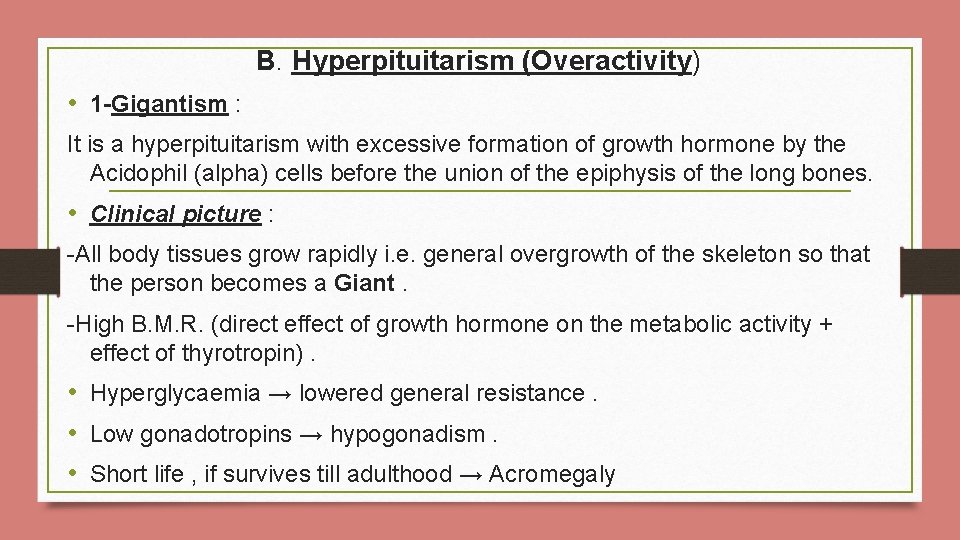 B. Hyperpituitarism (Overactivity)

• 1-Gigantism :

It is a hyperpituitarism with excessive formation of growth hormone by the Acidophil (alpha) cells before the union of the epiphysis of the long bones.

• Clinical picture :

-All body tissues grow rapidly i.e. general overgrowth of the skeleton so that the person becomes a Giant .

-High B.M.R. (direct effect of growth hormone on the metabolic activity + effect of thyrotropin) .

• Hyperglycaemia → lowered general resistance .

• Low gonadotropins → hypogonadism .

• Short life , if survives till adulthood → Acromegaly